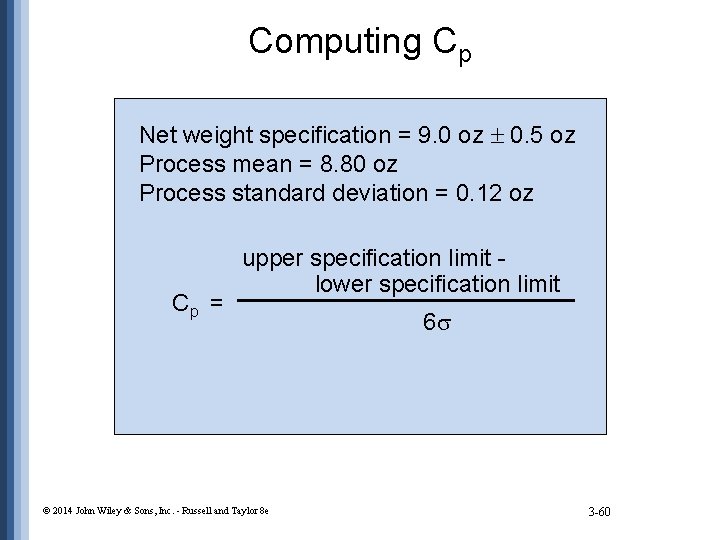 Computing $C_p$

Net weight specification = 9.0 oz $\pm$ 0.5 oz
Process mean = 8.80 oz
Process standard deviation = 0.12 oz

$C_p = \frac{\text{upper specification limit - lower specification limit}}{6\sigma}$

© 2014 John Wiley & Sons, Inc. - Russell and Taylor 8e

3-60